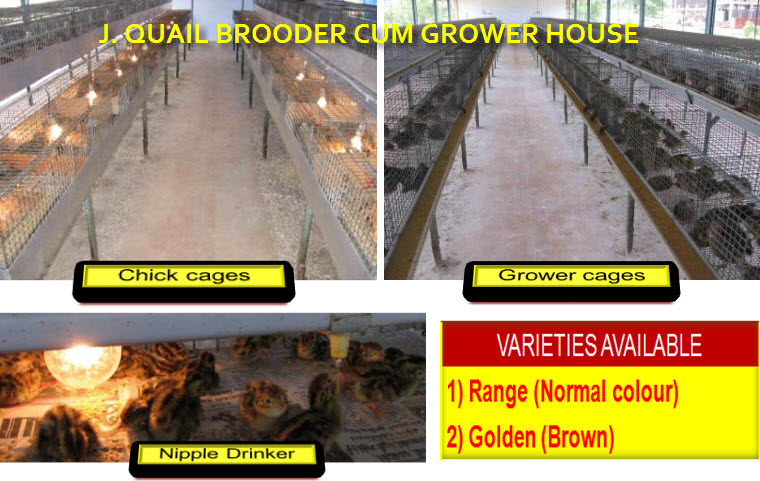 J. QUAIL BROODER CUM GROWER HOUSE

Chick cages

Grower cages

Nipple Drinker

VARIETIES AVAILABLE

1) Range (Normal colour)

2) Golden (Brown)